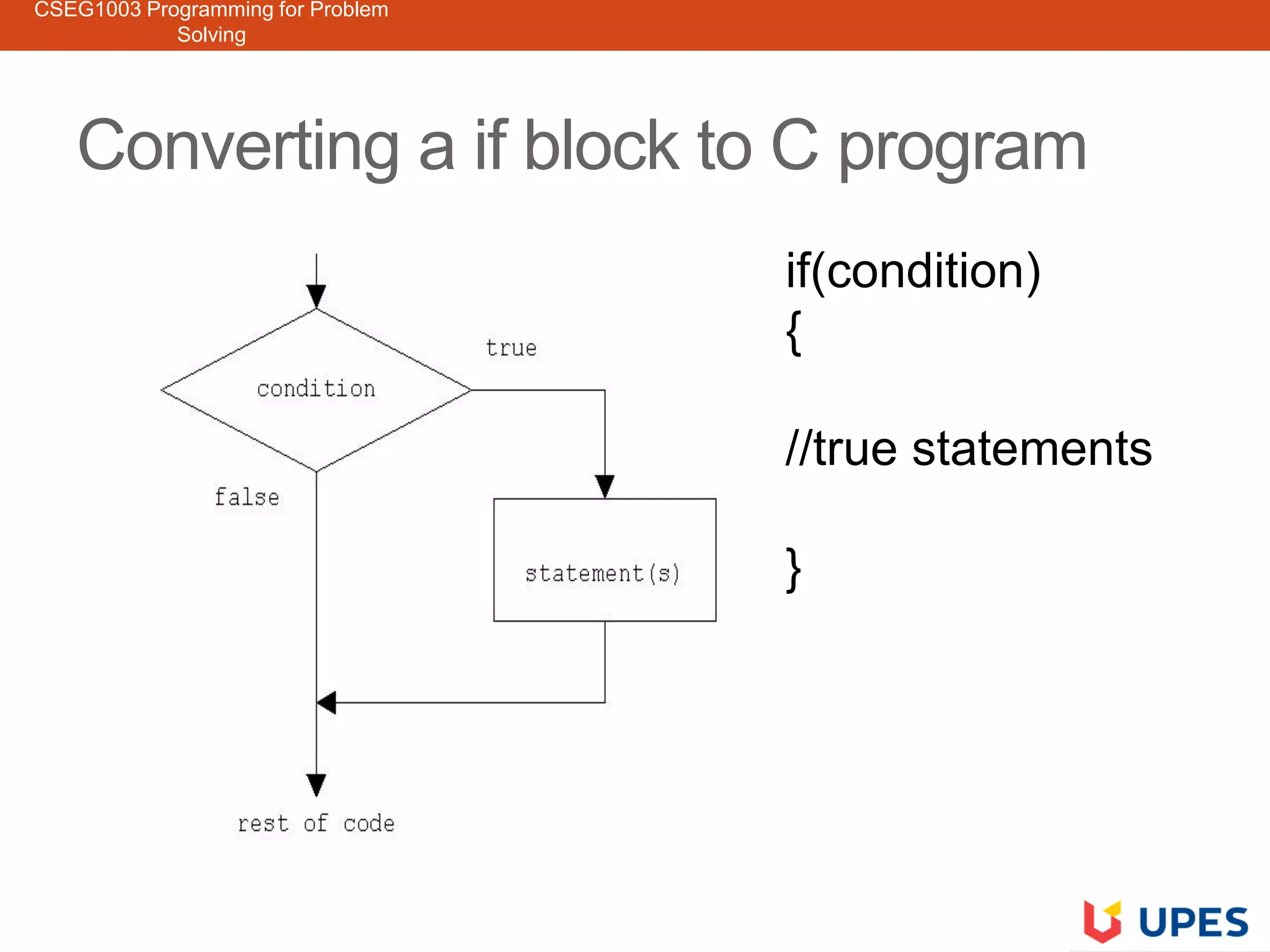 CSEG1003 Programming for Problem Solving

Converting a if block to C program

condition

true

false

statement(s)

rest of code

if(condition)
{

//true statements

}

UPES